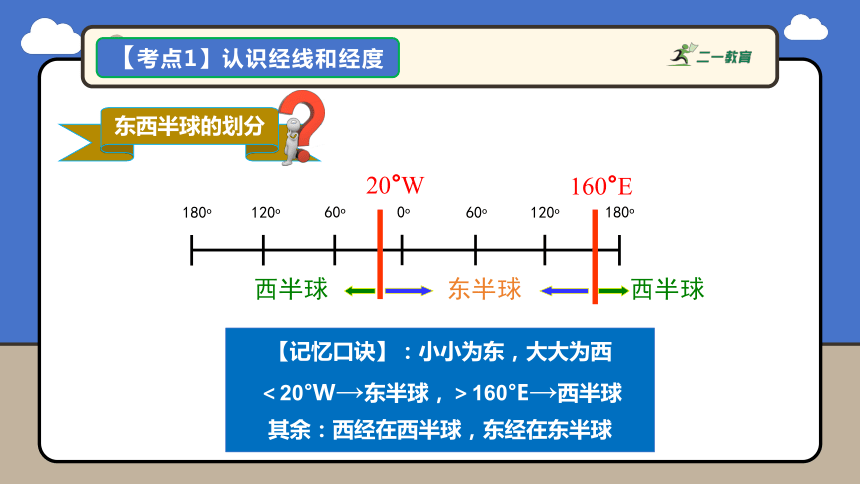 【考点1】认识经线和经度

二一教育

东西半球的划分

20°W

160°E

180° 120° 60° 0° 60° 120° 180°

西半球 东半球 西半球

【记忆口诀】：小小为东，大大为西

＜20°W→东半球，＞160°E→西半球

其余：西经在西半球，东经在东半球